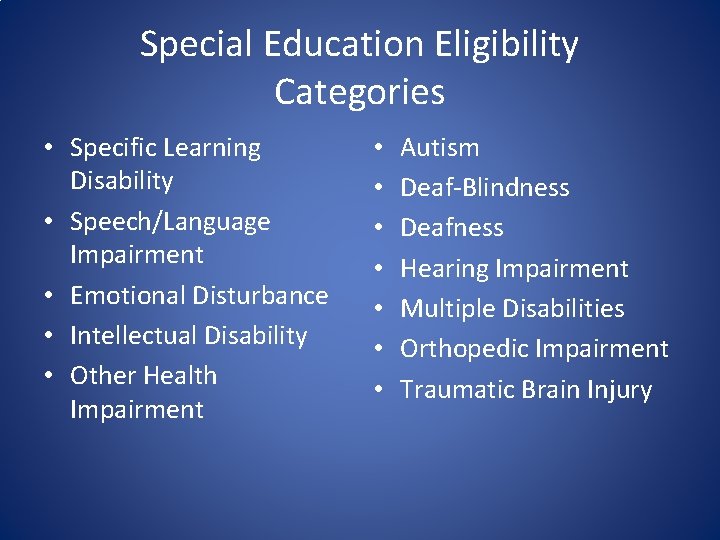 Special Education Eligibility Categories

• Specific Learning Disability
• Speech/Language Impairment
• Emotional Disturbance
• Intellectual Disability
• Other Health Impairment

• Autism
• Deaf-Blindness
• Deafness
• Hearing Impairment
• Multiple Disabilities
• Orthopedic Impairment
• Traumatic Brain Injury